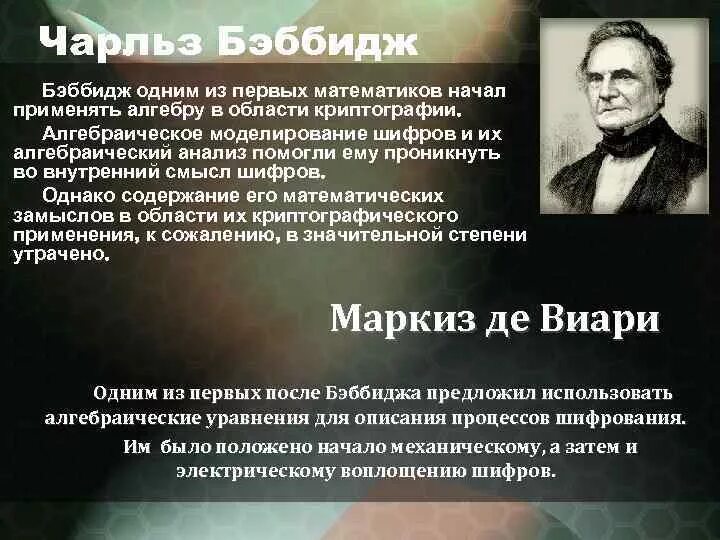 Чарльз Бэббидж

Бэббидж одним из первых математиков начал применять алгебру в области криптографии.

Алгебраическое моделирование шифров и их алгебраический анализ помогли ему проникнуть во внутренний смысл шифров.

Однако содержание его математических замыслов в области их криптографического применения, к сожалению, в значительной степени утрачено.

Маркиз де Виари

Одним из первых после Бэббиджа предложил использовать алгебраические уравнения для описания процессов шифрования.

Им было положено начало механическому, а затем и электрическому воплощению шифров.